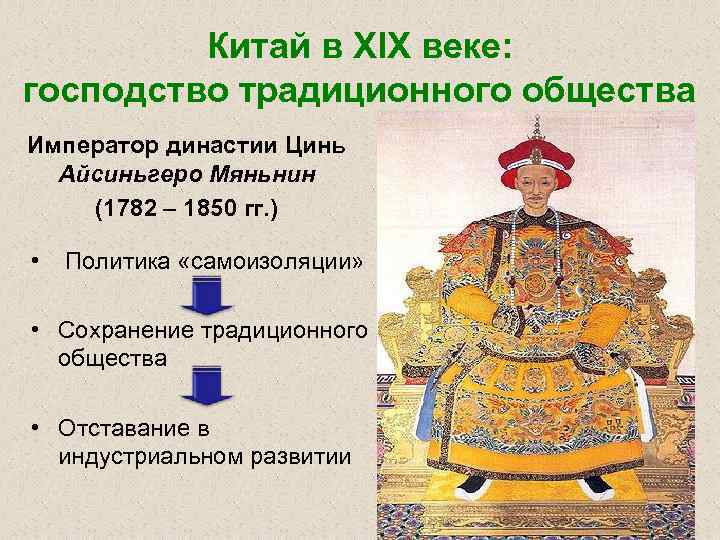 Китай в XIX веке: господство традиционного общества

Император династии Цинь
Айсиньгеро Мяньнин
(1782 – 1850 гг.)

• Политика «самоизоляции»

• Сохранение традиционного общества

• Отставание в индустриальном развитии